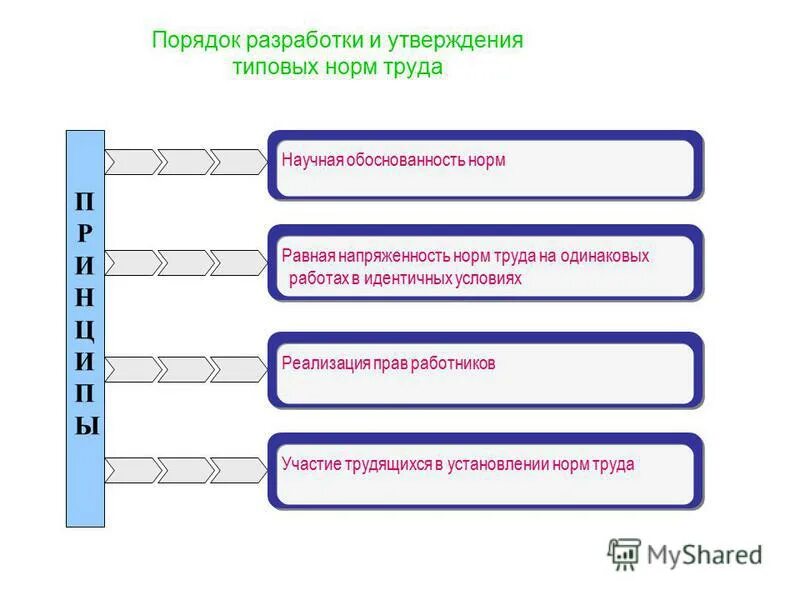 Порядок разработки и утверждения типовых норм труда

ПРИНЦИПЫ

Научная обоснованность норм

Равная напряженность норм труда на одинаковых работах в идентичных условиях

Реализация прав работников

Участие трудящихся в установлении норм труда

MyShared